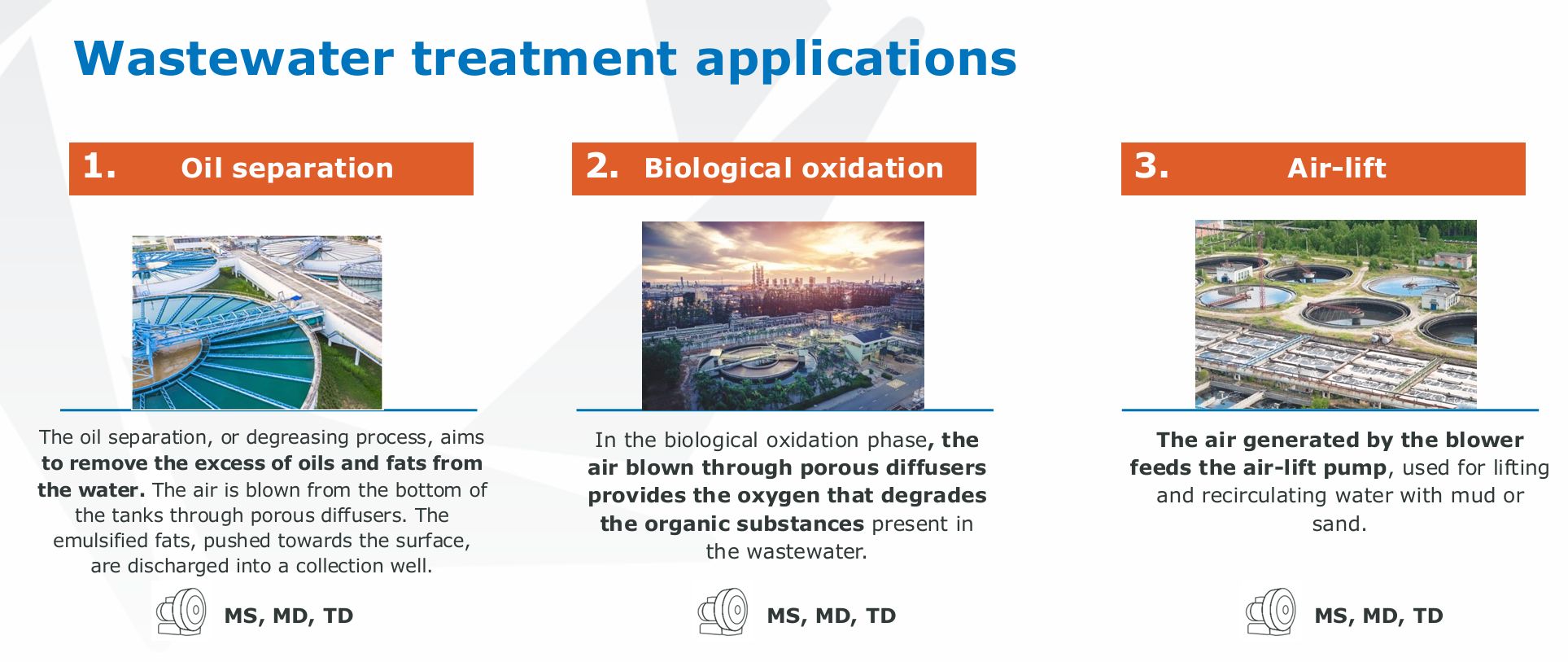 Wastewater treatment applications

1. Oil separation

The oil separation, or degreasing process, aims to remove the excess of oils and fats from the water. The air is blown from the bottom of the tanks through porous diffusers. The emulsified fats, pushed towards the surface, are discharged into a collection well.

MS, MD, TD

2. Biological oxidation

In the biological oxidation phase, the air blown through porous diffusers provides the oxygen that degrades the organic substances present in the wastewater.

MS, MD, TD

3. Air-lift

The air generated by the blower feeds the air-lift pump, used for lifting and recirculating water with mud or sand.

MS, MD, TD